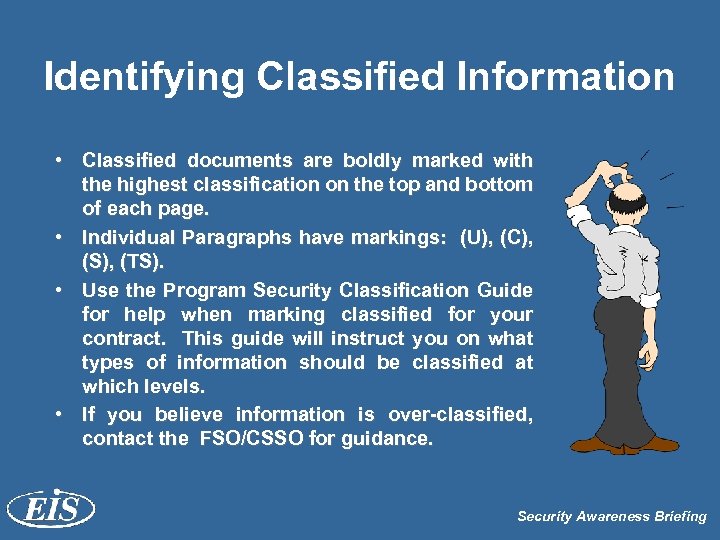 Identifying Classified Information

• Classified documents are boldly marked with the highest classification on the top and bottom of each page.

• Individual Paragraphs have markings: (U), (C), (S), (TS).

• Use the Program Security Classification Guide for help when marking classified for your contract. This guide will instruct you on what types of information should be classified at which levels.

• If you believe information is over-classified, contact the FSO/CSSO for guidance.

EIS

Security Awareness Briefing